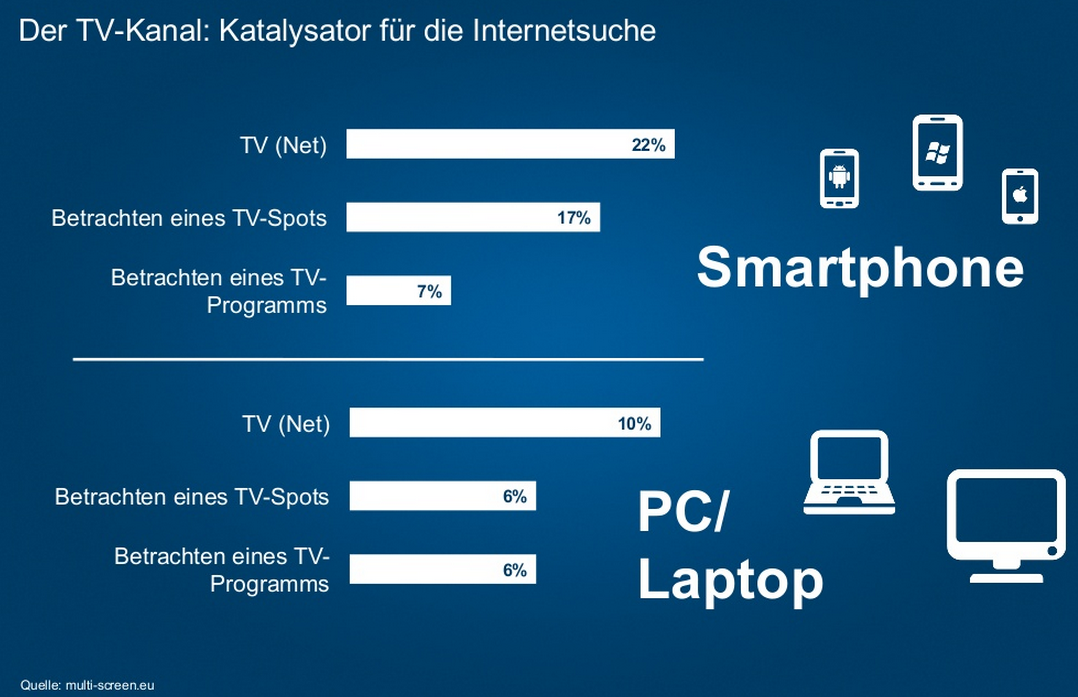 Der TV-Kanal: Katalysator für die Internetsuche

TV (Net) 22%

Betrachten eines TV-Spots 17%

Betrachten eines TV-Programms 7%

Smartphone

TV (Net) 10%

Betrachten eines TV-Spots 6%

Betrachten eines TV-Programms 6%

PC/ Laptop

Quelle: multi-screen.eu